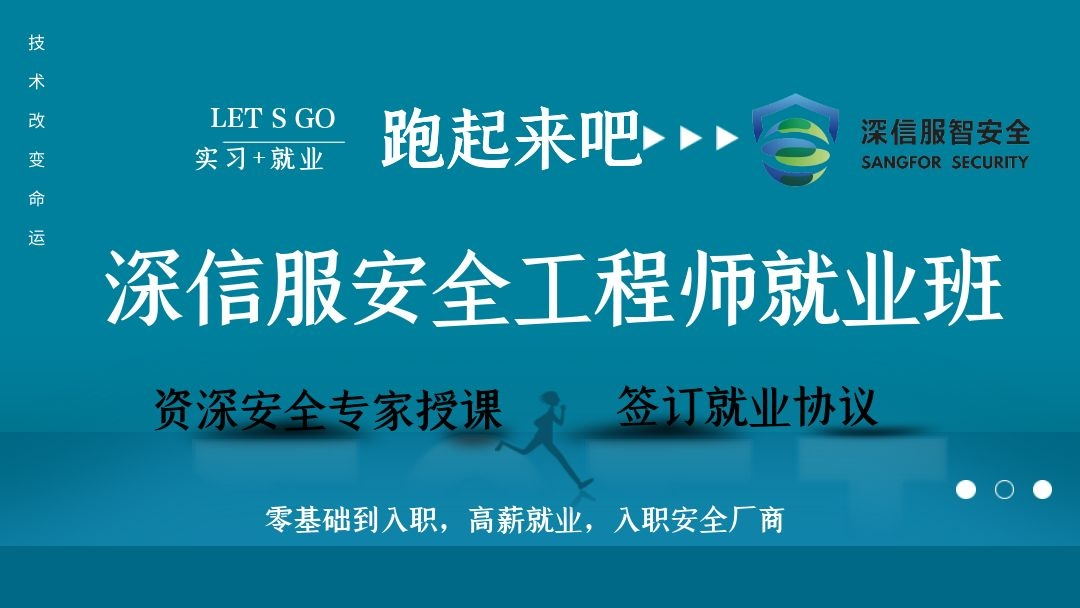 技术改变命运

LET S GO
实习+就业

跑起来吧

深信服智安全
SANGFOR SECURITY

深信服安全工程师就业班

资深安全专家授课

签订就业协议

零基础到入职，高薪就业，入职安全厂商